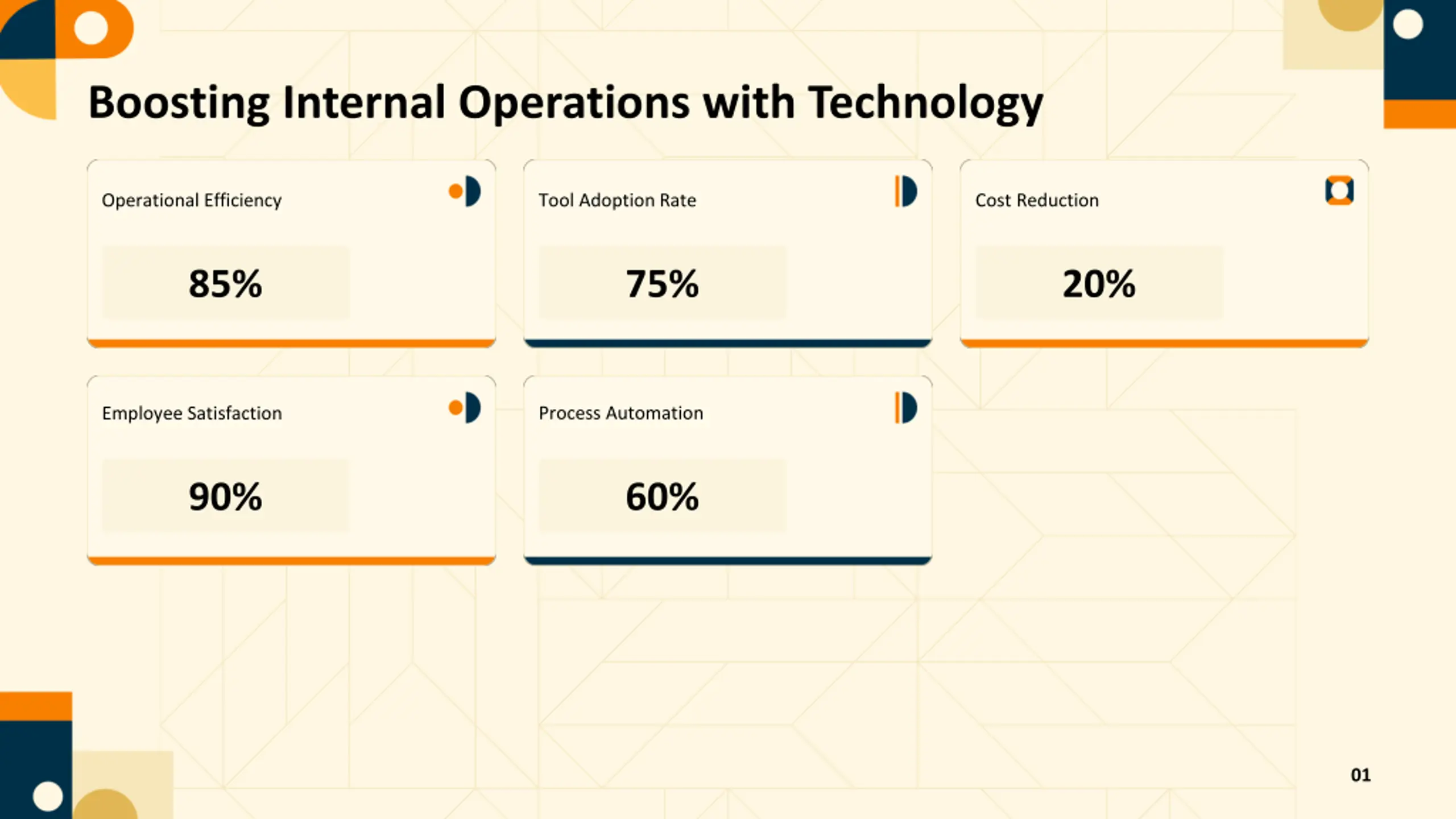 Boosting Internal Operations with Technology

Operational Efficiency

85%

Tool Adoption Rate

75%

Cost Reduction

20%

Employee Satisfaction

90%

Process Automation

60%

01